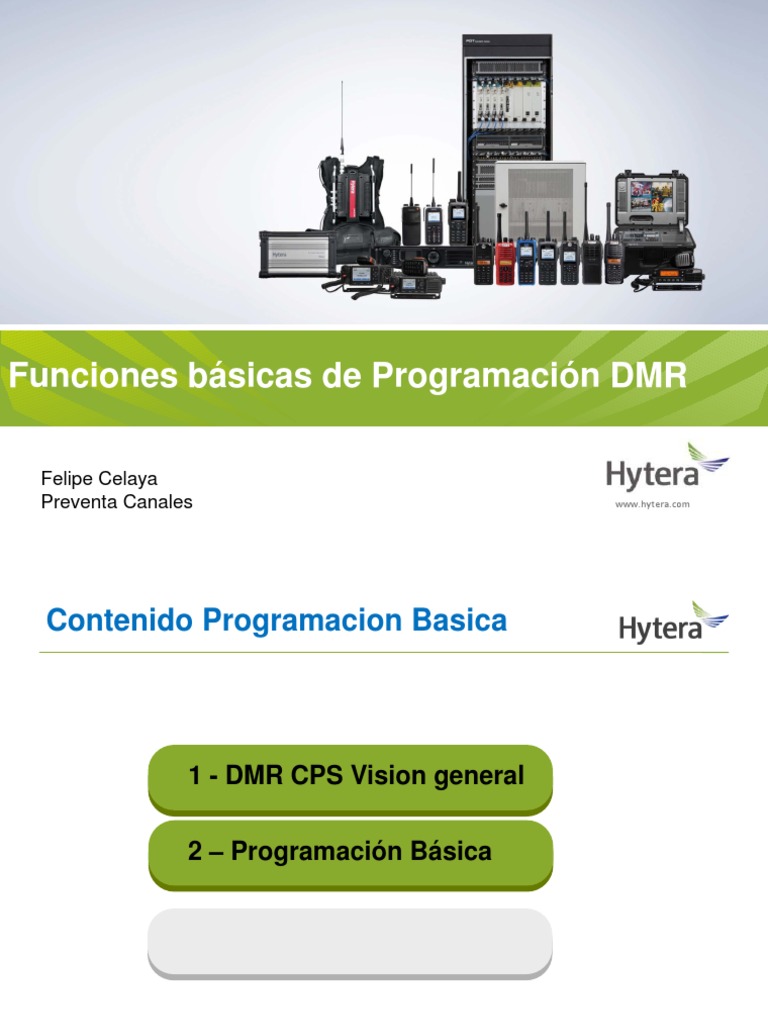 Funciones básicas de Programación DMR

Felipe Celaya
Preventa Canales

Hytera
www.hytera.com

Contenido Programacion Basica

Hytera

1 - DMR CPS Vision general

2 – Programación Básica